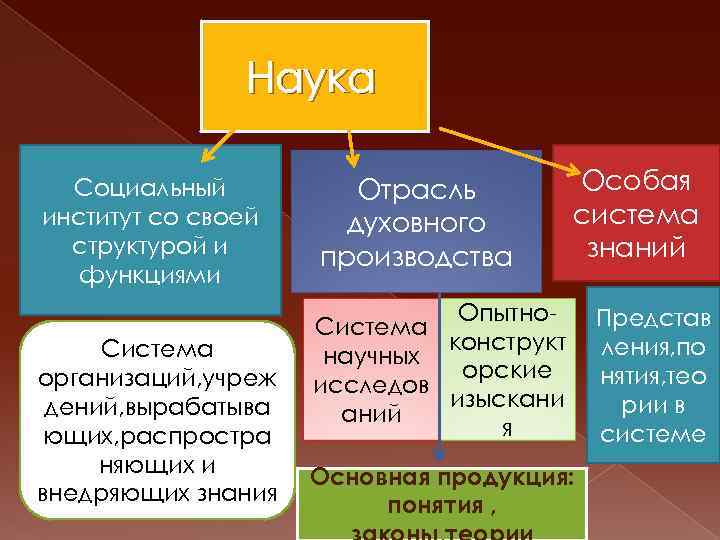 Наука

Социальный институт со своей структурой и функциями

Отрасль духовного производства

Особая система знаний

Система организаций,учреждений,вырабатывающих,распространяющих и внедряющих знания

Система научных исследований

Опытно-конструкторские изыскания

Представления,понятия,теории в системе

Основная продукция: понятия , законы,теории